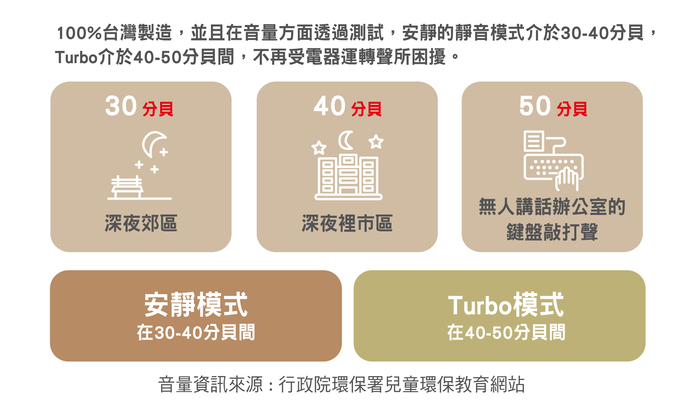 100%台灣製造，並且在音量方面透過測試，安靜的靜音模式介於30-40分貝，Turbo介於40-50分貝間，不再受電器運轉聲所困擾。

30 分貝
深夜郊區

40 分貝
深夜裡市區

50 分貝
無人講話辦公室的鍵盤敲打聲

安靜模式
在30-40分貝間

Turbo模式
在40-50分貝間

音量資訊來源：行政院環保署兒童環保教育網站